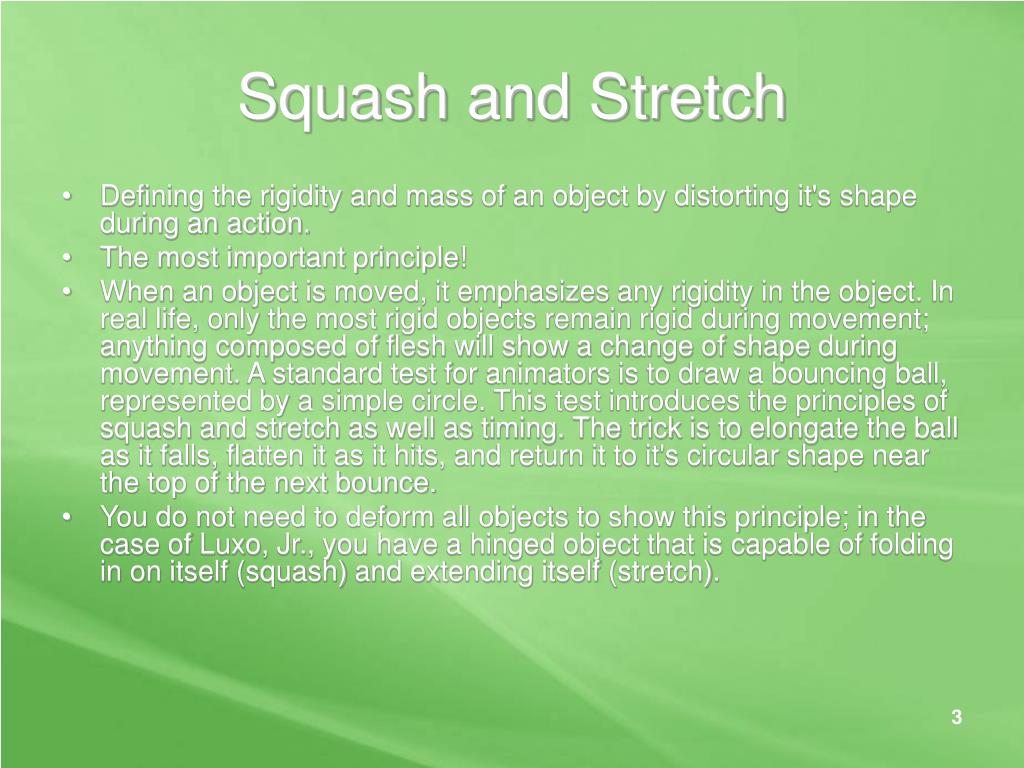 Squash and Stretch

• Defining the rigidity and mass of an object by distorting it's shape during an action.
• The most important principle!
• When an object is moved, it emphasizes any rigidity in the object. In real life, only the most rigid objects remain rigid during movement; anything composed of flesh will show a change of shape during movement. A standard test for animators is to draw a bouncing ball, represented by a simple circle. This test introduces the principles of squash and stretch as well as timing. The trick is to elongate the ball as it falls, flatten it as it hits, and return it to it's circular shape near the top of the next bounce.
• You do not need to deform all objects to show this principle; in the case of Luxo, Jr., you have a hinged object that is capable of folding in on itself (squash) and extending itself (stretch).

3